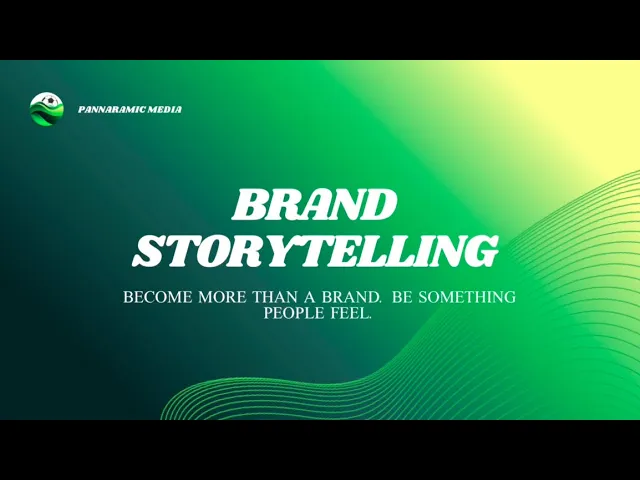 PANNARAMIC MEDIA

BRAND STORYTELLING

BECOME MORE THAN A BRAND.  BE SOMETHING PEOPLE FEEL.